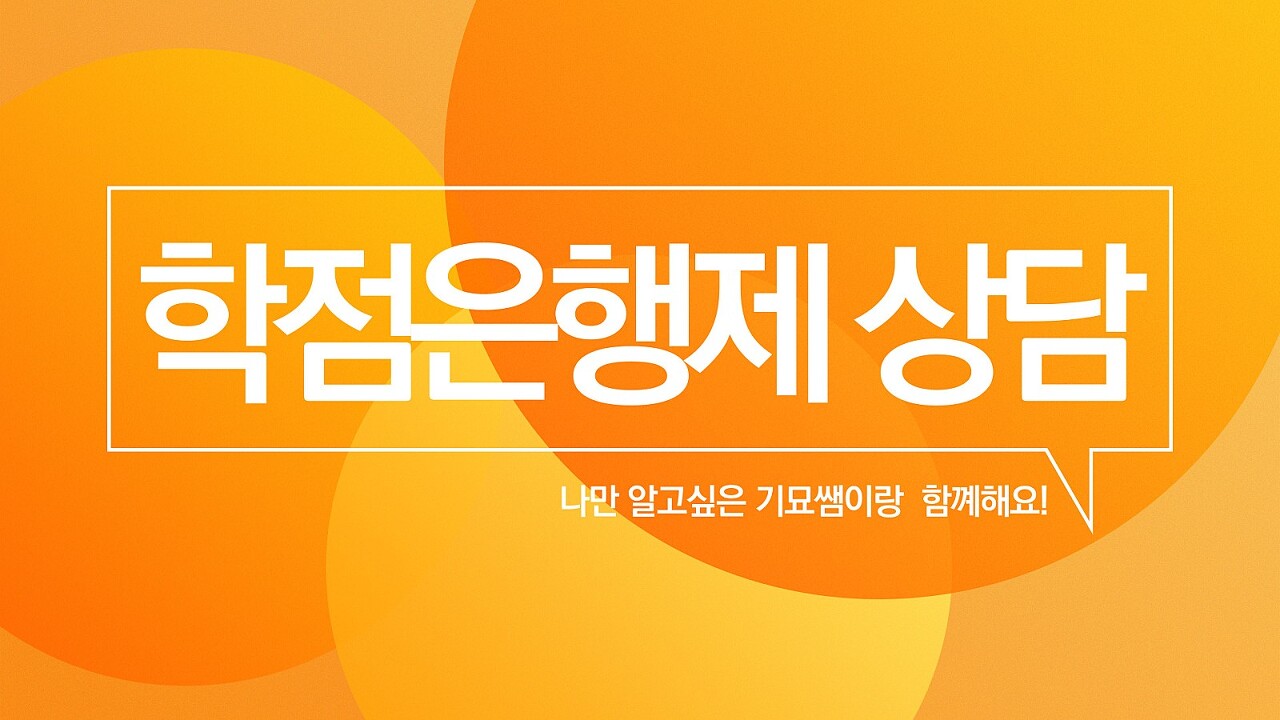 학점은행제 상담

나만 알고싶은 기묘쌤이랑 함께해요!